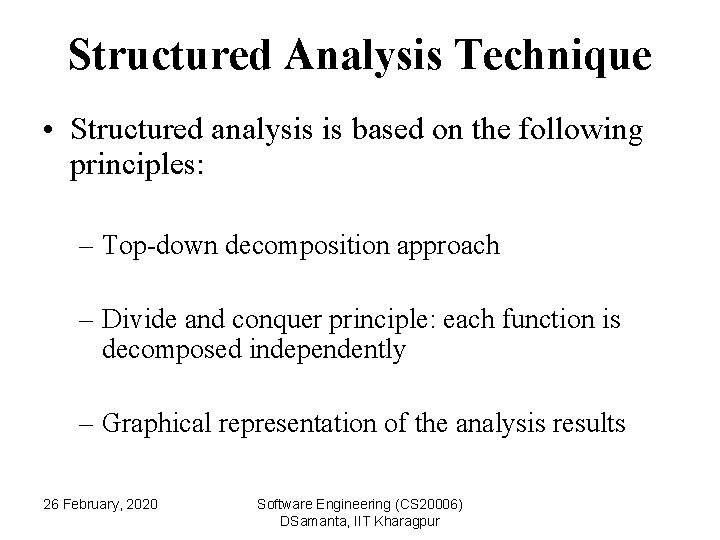 Structured Analysis Technique

• Structured analysis is based on the following principles:

– Top-down decomposition approach

– Divide and conquer principle: each function is decomposed independently

– Graphical representation of the analysis results

26 February, 2020

Software Engineering (CS20006)
DSamanta, IIT Kharagpur